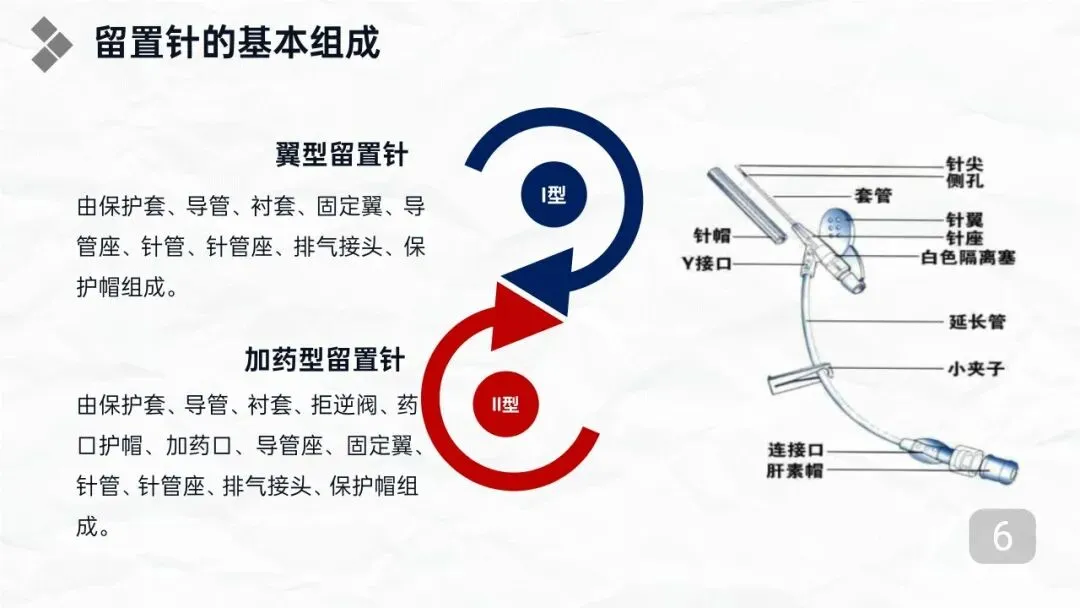 留置针的基本组成

翼型留置针

由保护套、导管、衬套、固定翼、导管座、针管、针管座、排气接头、保护帽组成。

I型

加药型留置针

由保护套、导管、衬套、拒逆阀、药口护帽、加药口、导管座、固定翼、针管、针管座、排气接头、保护帽组成。

II型

针尖
侧孔
套管
针翼
针座
白色隔离塞
针帽
Y接口
延长管
小夹子
连接口
肝素帽

6